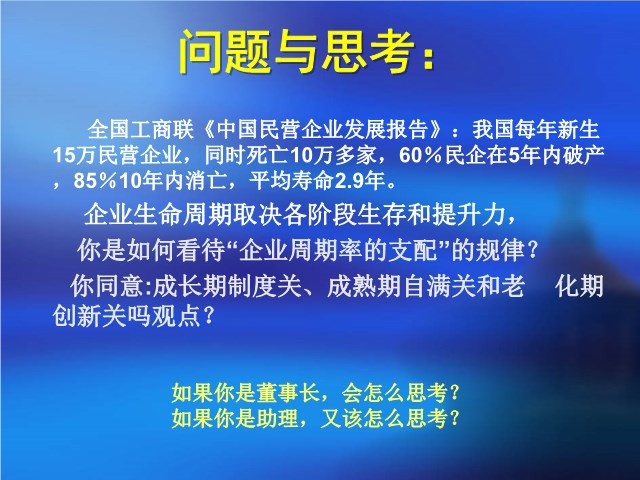 问题与思考：

全国工商联《中国民营企业发展报告》：我国每年新生15万民营企业，同时死亡10万多家，60％民企在5年内破产，85％10年内消亡，平均寿命2.9年。

企业生命周期取决各阶段生存和提升力，

你是如何看待“企业周期率的支配”的规律？

你同意:成长期制度关、成熟期自满关和老　化期创新关吗观点？

如果你是董事长，会怎么思考？
如果你是助理，又该怎么思考？